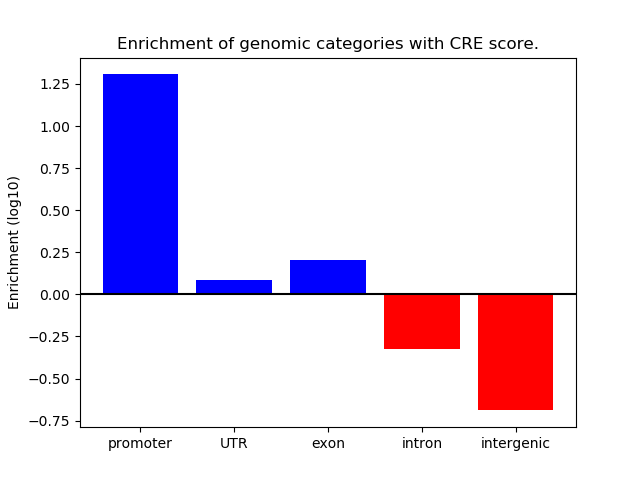 Enrichment of genomic categories with CRE score.

Enrichment (log10)

1.25
1.00
0.75
0.50
0.25
0.00
−0.25
−0.50
−0.75

promoter
UTR
exon
intron
intergenic